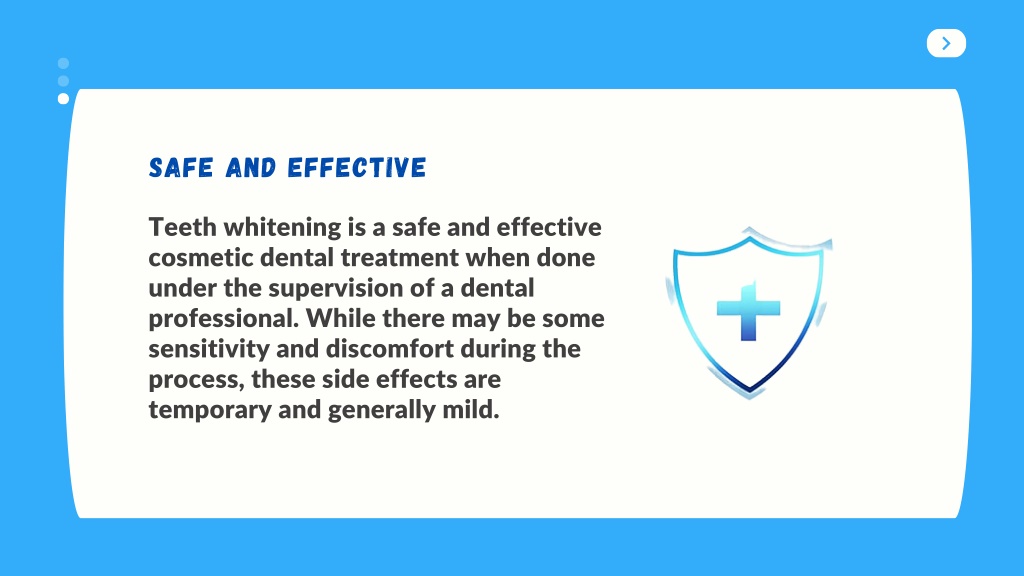 SAFE AND EFFECTIVE

Teeth whitening is a safe and effective cosmetic dental treatment when done under the supervision of a dental professional. While there may be some sensitivity and discomfort during the process, these side effects are temporary and generally mild.